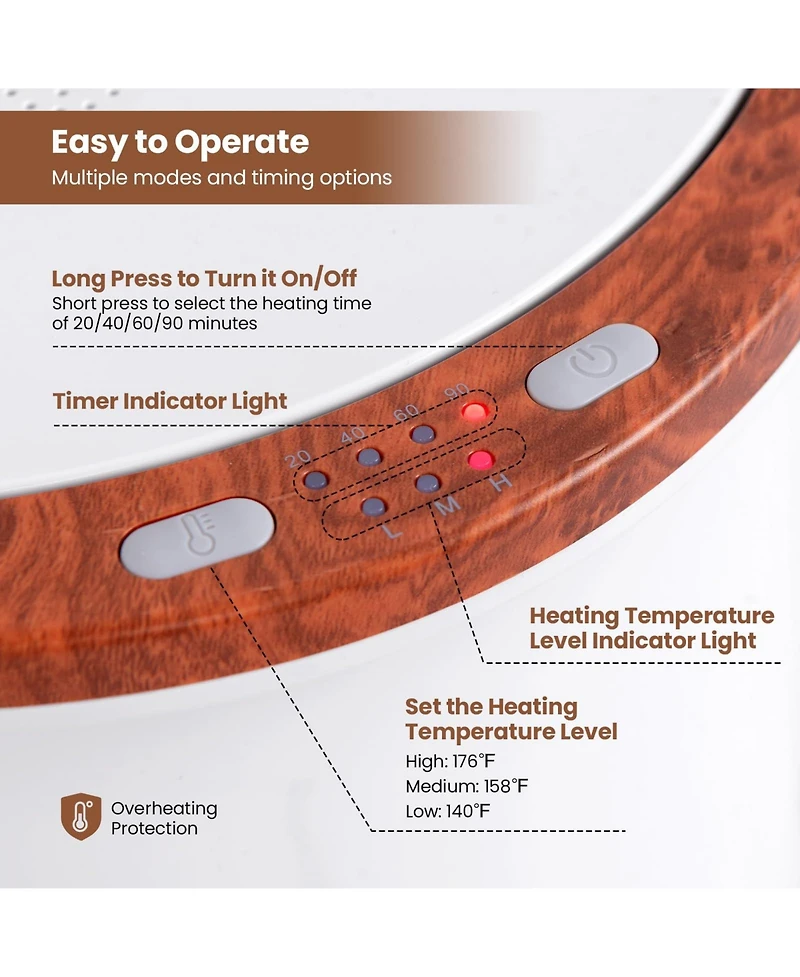 Easy to Operate
Multiple modes and timing options

Long Press to Turn it On/Off
Short press to select the heating time of 20/40/60/90 minutes

Timer Indicator Light

20 40 60 90

L M H

Heating Temperature Level Indicator Light

Set the Heating Temperature Level
High: 176°F
Medium: 158°F
Low: 140°F

Overheating Protection